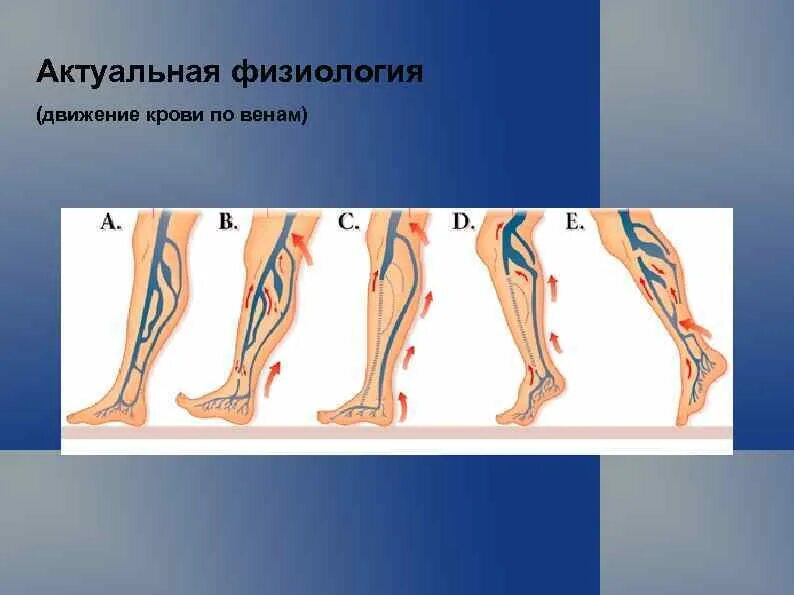 Актуальная физиология

(движение крови по венам)

A. B. C. D. E.